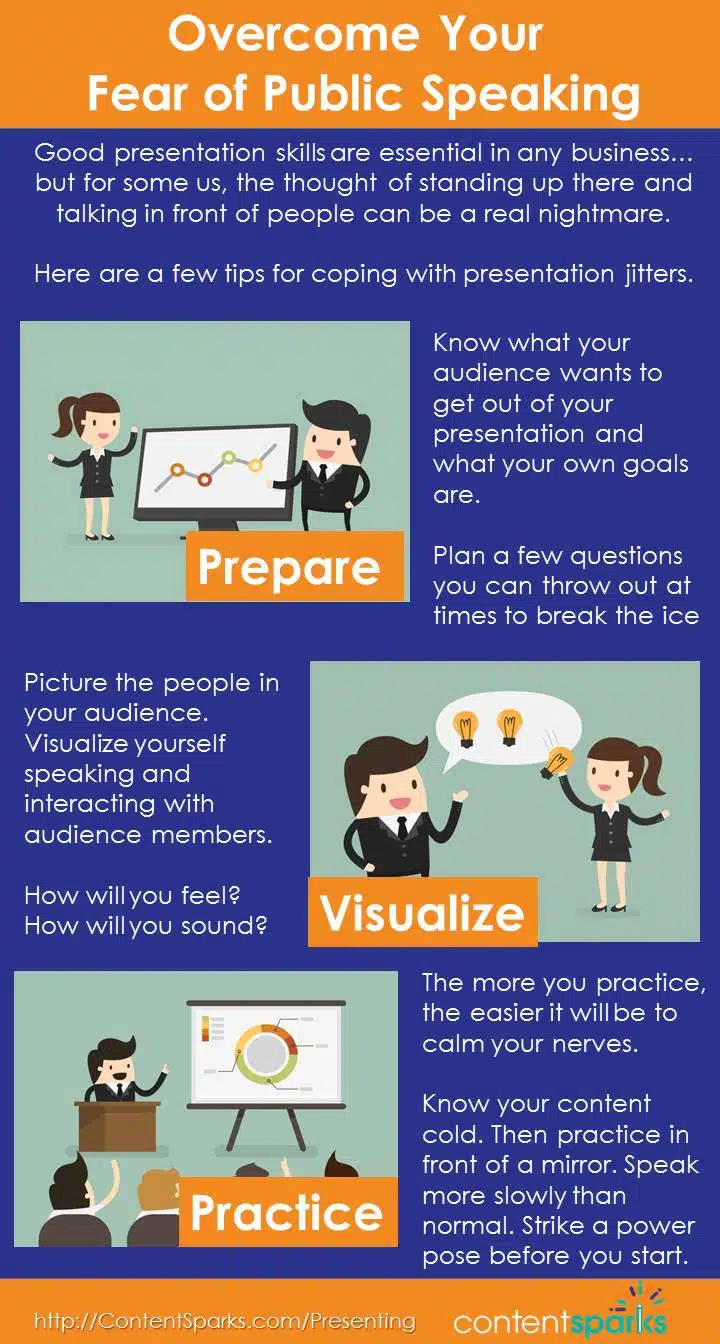 Overcome Your Fear of Public Speaking

Good presentation skills are essential in any business... but for some us, the thought of standing up there and talking in front of people can be a real nightmare.

Here are a few tips for coping with presentation jitters.

Prepare

Know what your audience wants to get out of your presentation and what your own goals are.

Plan a few questions you can throw out at times to break the ice

Picture the people in your audience. Visualize yourself speaking and interacting with audience members.

How will you feel? How will you sound?

Visualize

Practice

The more you practice, the easier it will be to calm your nerves.

Know your content cold. Then practice in front of a mirror. Speak more slowly than normal. Strike a power pose before you start.

http://ContentSparks.com/Presenting

contentsparks